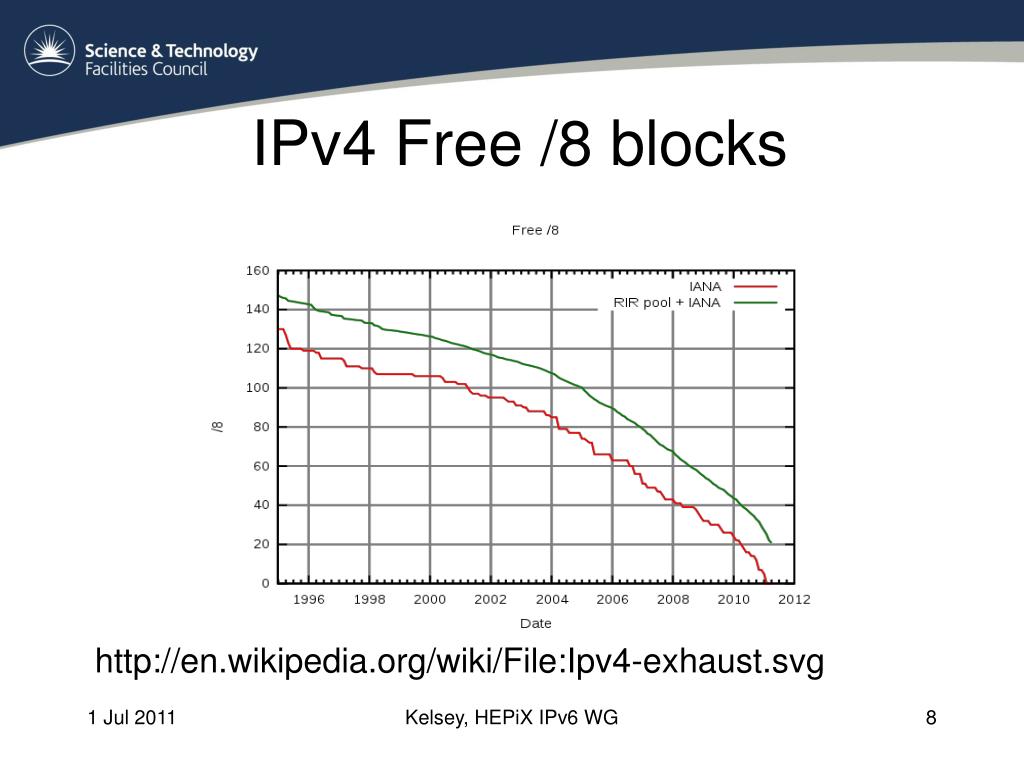 Science & Technology
Facilities Council

IPv4 Free /8 blocks

Free /8

IANA
RIR pool + IANA

160
140
120
100
80
60
40
20
0

/8

1996 1998 2000 2002 2004 2006 2008 2010 2012

Date

http://en.wikipedia.org/wiki/File:Ipv4-exhaust.svg

1 Jul 2011

Kelsey, HEPiX IPv6 WG

8